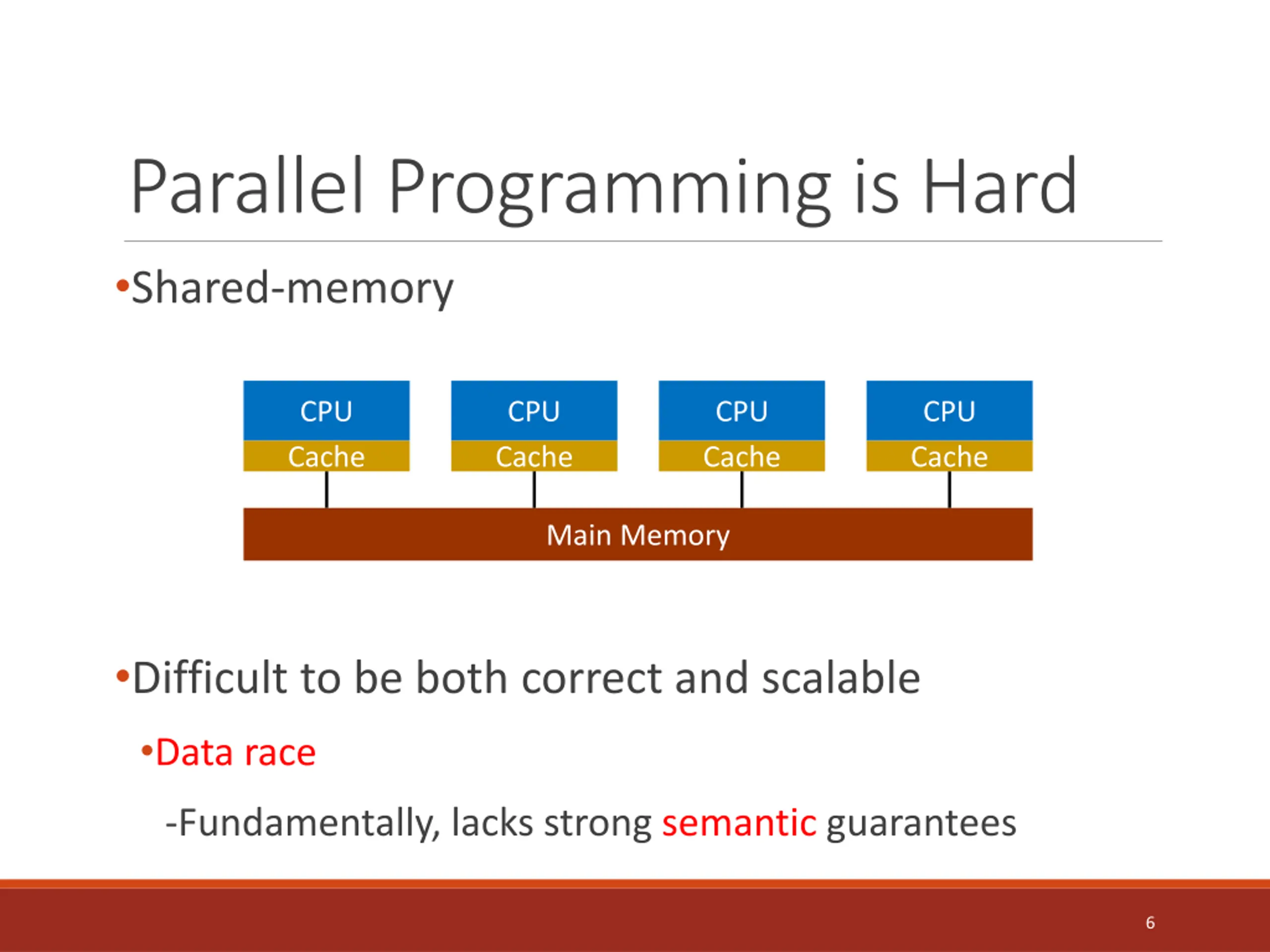 Parallel Programming is Hard

•Shared-memory

CPU
Cache

CPU
Cache

CPU
Cache

CPU
Cache

Main Memory

•Difficult to be both correct and scalable

•Data race

-Fundamentally, lacks strong semantic guarantees

6